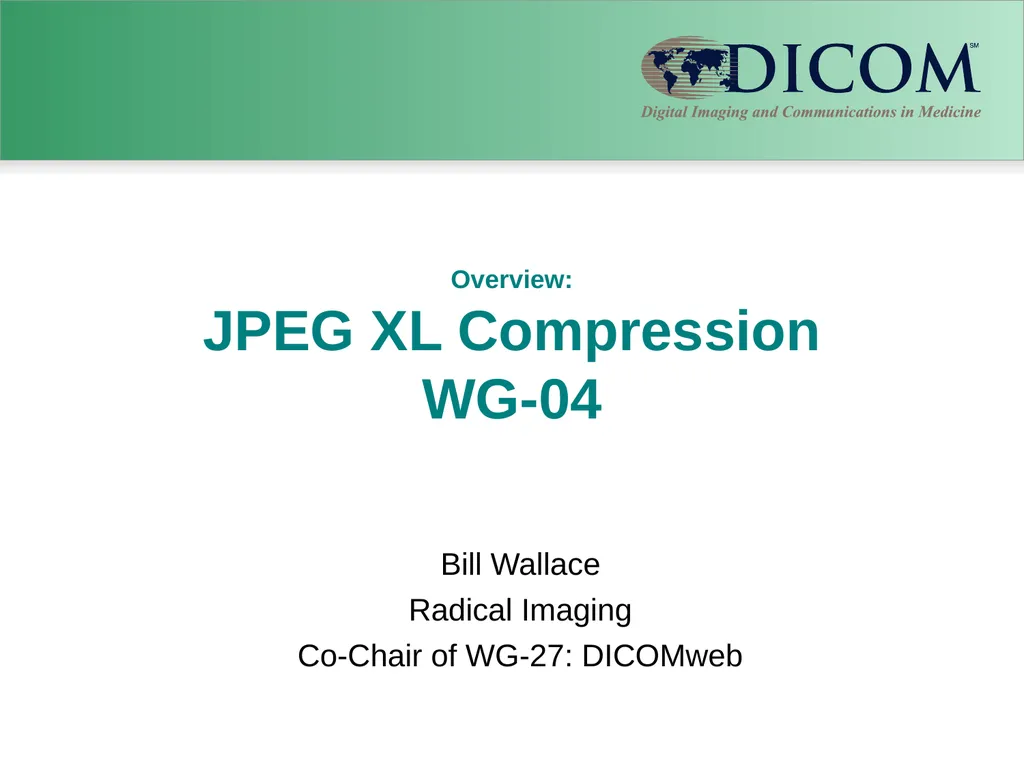 DICOM SM
Digital Imaging and Communications in Medicine

Overview:
JPEG XL Compression
WG-04

Bill Wallace
Radical Imaging
Co-Chair of WG-27: DICOMweb